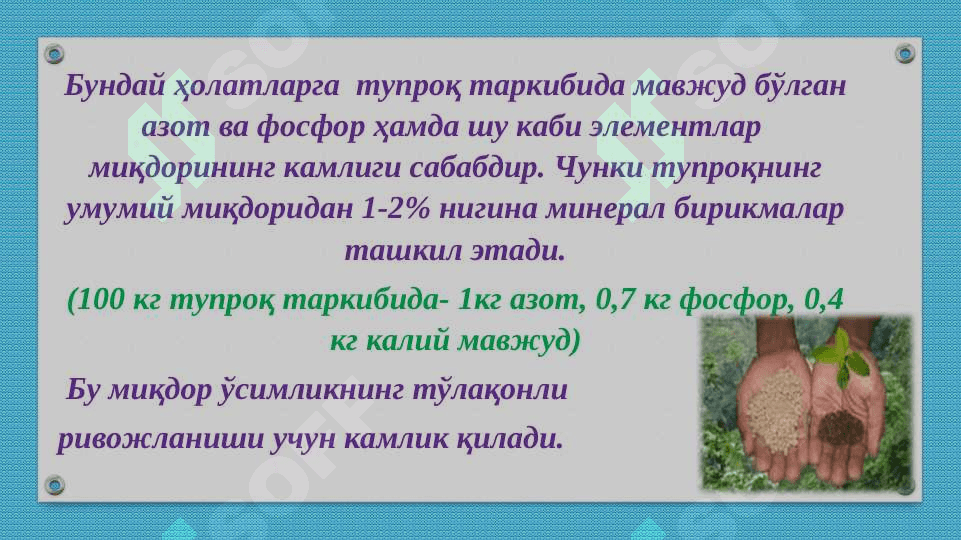 Бундай ҳолатларга тупроқ таркибида мавжуд бўлган азот ва фосфор ҳамда шу каби элементлар миқдорининг камлиги сабабдир. Чунки тупроқнинг умумий миқдоридан 1-2% нигина минерал бирикмалар ташкил этади.

(100 кг тупроқ таркибида- 1кг азот, 0,7 кг фосфор, 0,4 кг калий мавжуд)

Бу миқдор ўсимликнинг тўлақонли

ривожланиши учун камлик қилади.